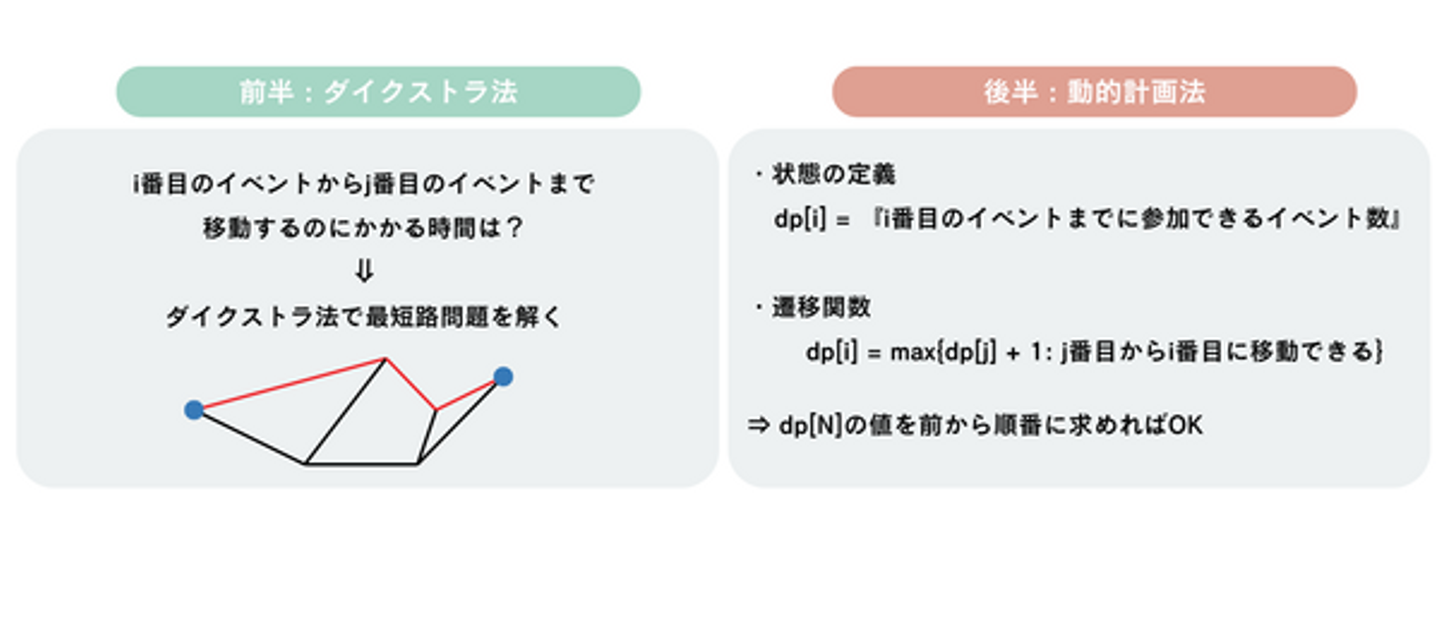 前半：ダイクストラ法

i番目のイベントからj番目のイベントまで
移動するのにかかる時間は？
⇓
ダイクストラ法で最短路問題を解く

後半：動的計画法

・状態の定義
dp[i] = 『i番目のイベントまでに参加できるイベント数』

・遷移関数
dp[i] = max{dp[j] + 1: j番目からi番目に移動できる}

⇒ dp[N]の値を前から順番に求めればOK